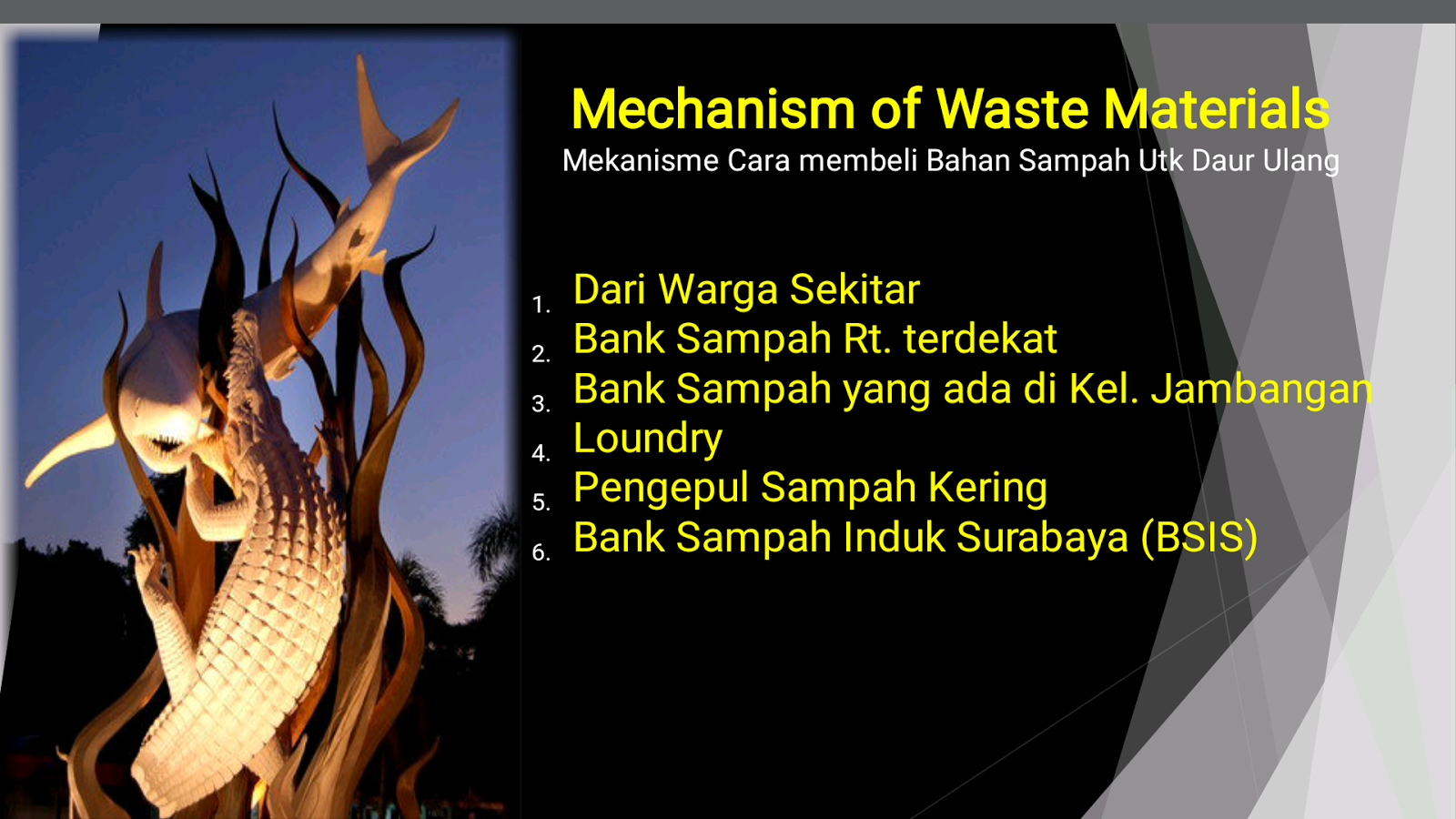 Mechanism of Waste Materials
Mekanisme Cara membeli Bahan Sampah Utk Daur Ulang

1. Dari Warga Sekitar
2. Bank Sampah Rt. terdekat
3. Bank Sampah yang ada di Kel. Jambangan
4. Loundry
5. Pengepul Sampah Kering
6. Bank Sampah Induk Surabaya (BSIS)